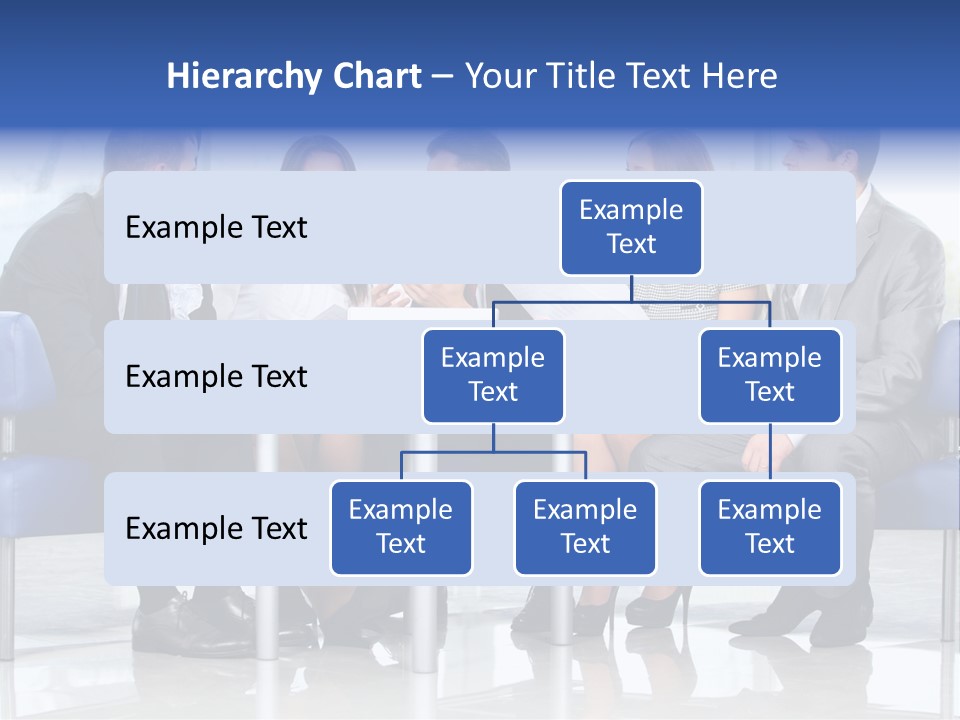 Hierarchy Chart – Your Title Text Here

Example Text

Example Text

Example Text

Example Text

Example Text

Example Text

Example Text

Example Text

Example Text